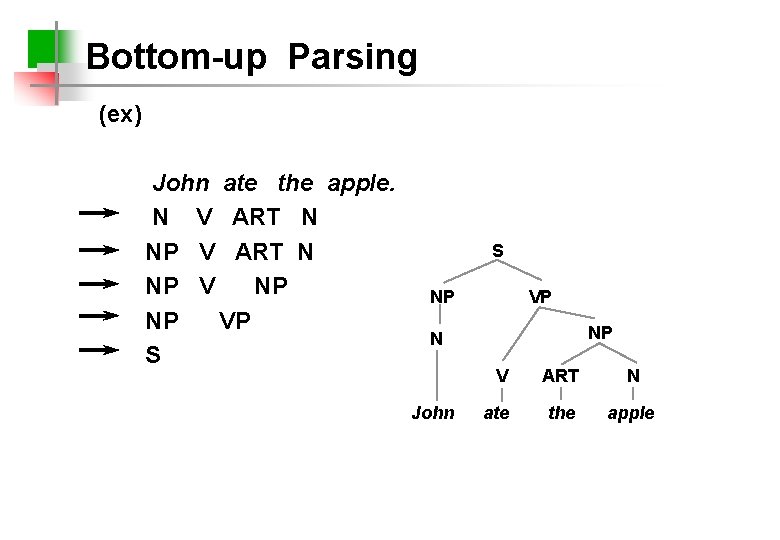 Bottom-up Parsing

(ex)

John ate the apple.
→ N V ART N
→ NP V ART N
→ NP V NP
→ NP VP
→ S

S
NP
VP
N
NP
V
ART
N
John
ate
the
apple